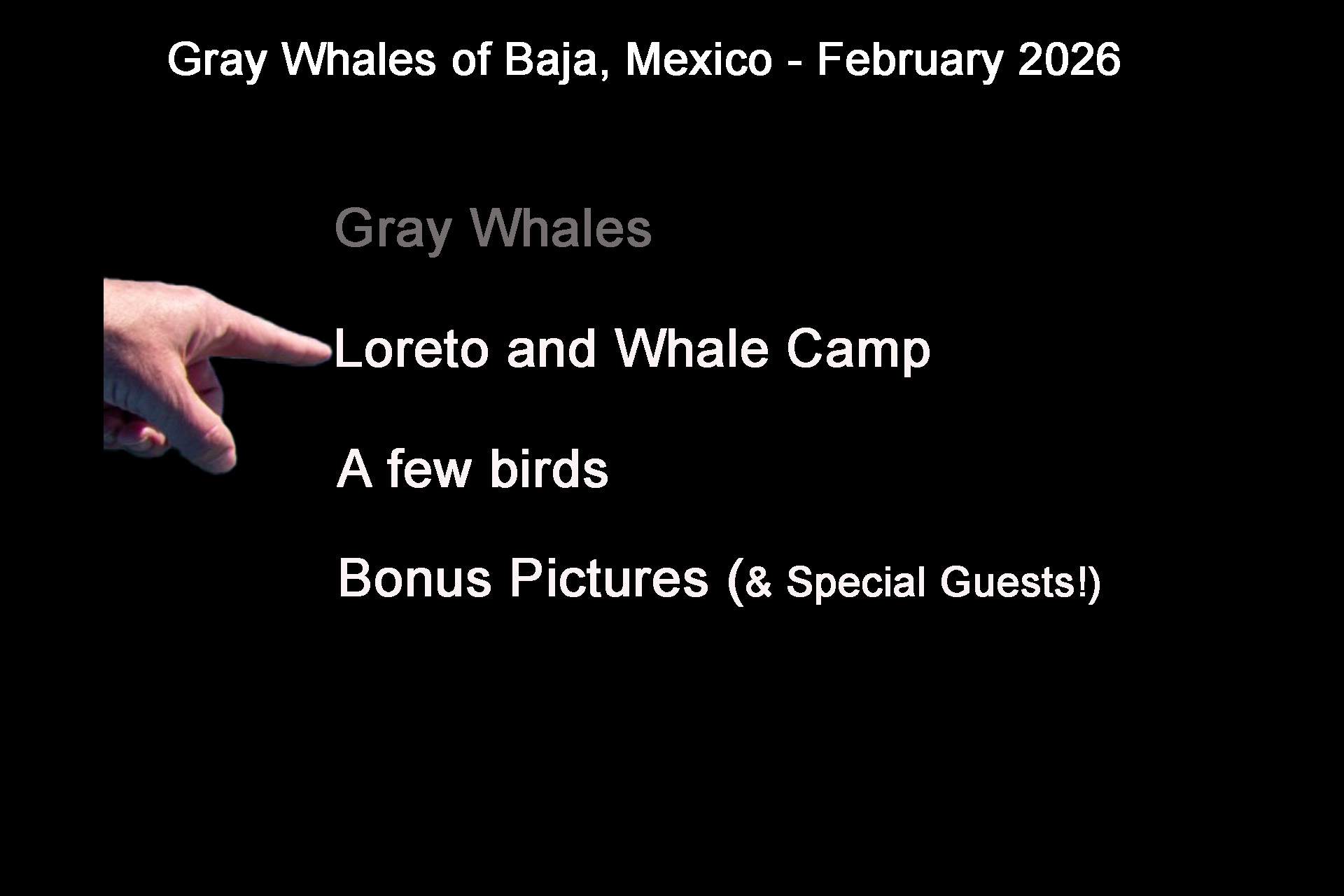 Gray Whales of Baja, Mexico - February 2026

Gray Whales

Loreto and Whale Camp

A few birds

Bonus Pictures (& Special Guests!)